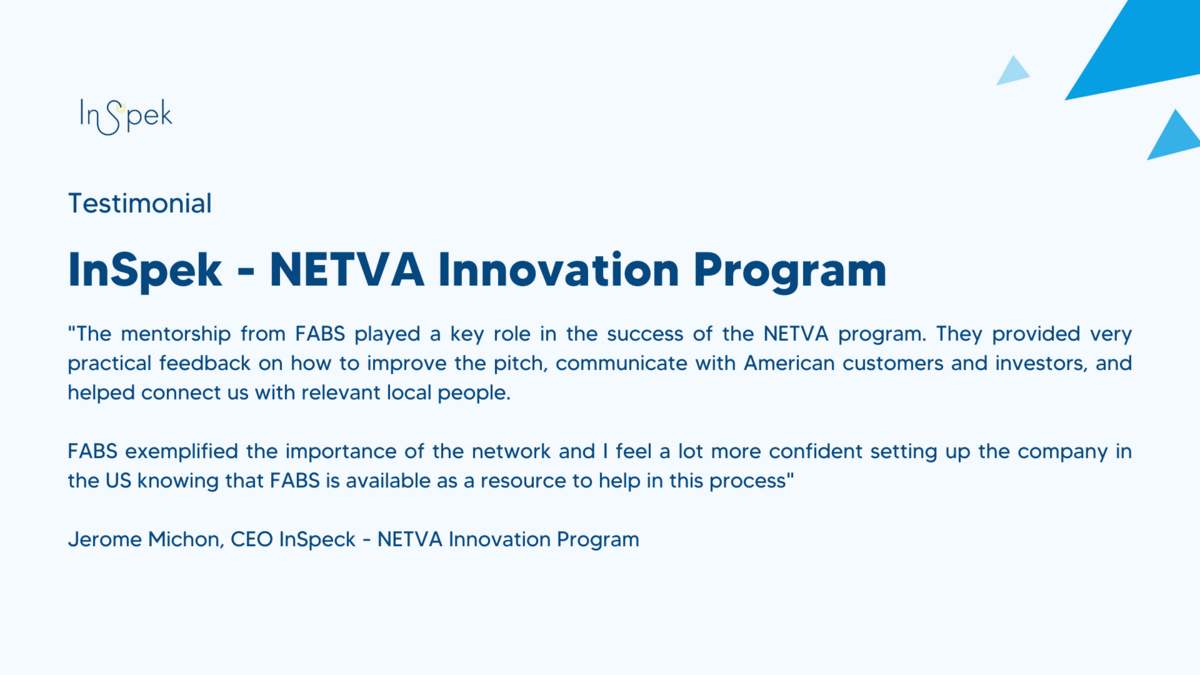 InSpek

Testimonial

InSpek - NETVA Innovation Program

"The mentorship from FABS played a key role in the success of the NETVA program. They provided very practical feedback on how to improve the pitch, communicate with American customers and investors, and helped connect us with relevant local people.

FABS exemplified the importance of the network and I feel a lot more confident setting up the company in the US knowing that FABS is available as a resource to help in this process"

Jerome Michon, CEO InSpeck - NETVA Innovation Program